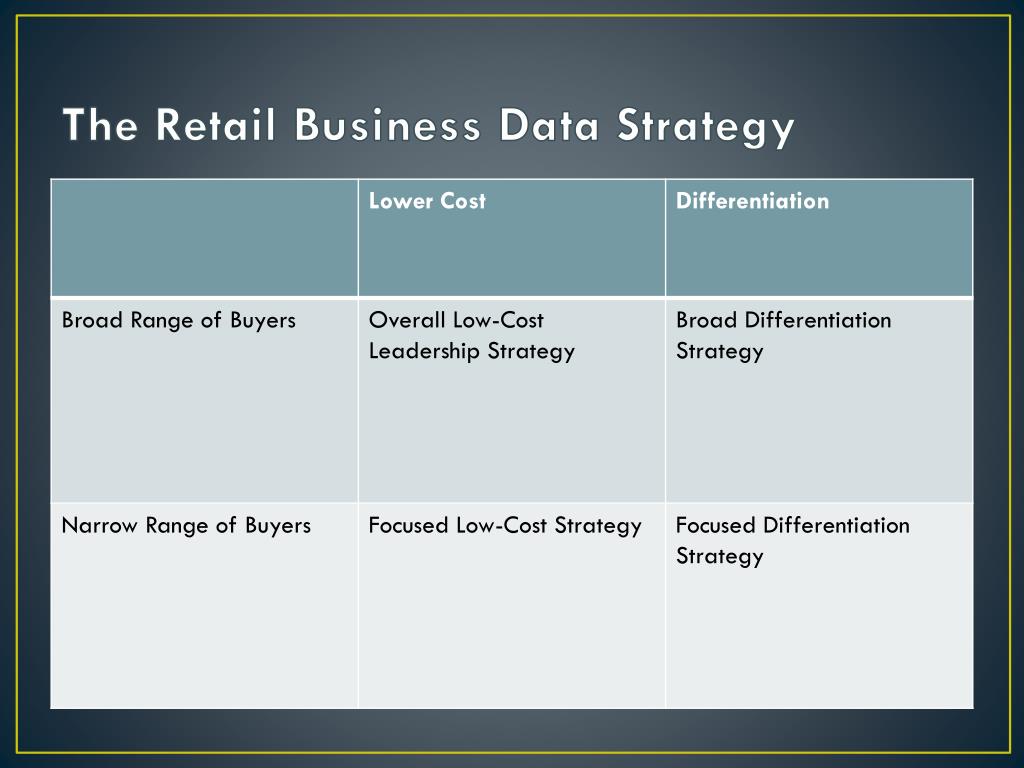 The Retail Business Data Strategy

| | Lower Cost | Differentiation |
|---|---|---|
| Broad Range of Buyers | Overall Low-Cost Leadership Strategy | Broad Differentiation Strategy |
| Narrow Range of Buyers | Focused Low-Cost Strategy | Focused Differentiation Strategy |